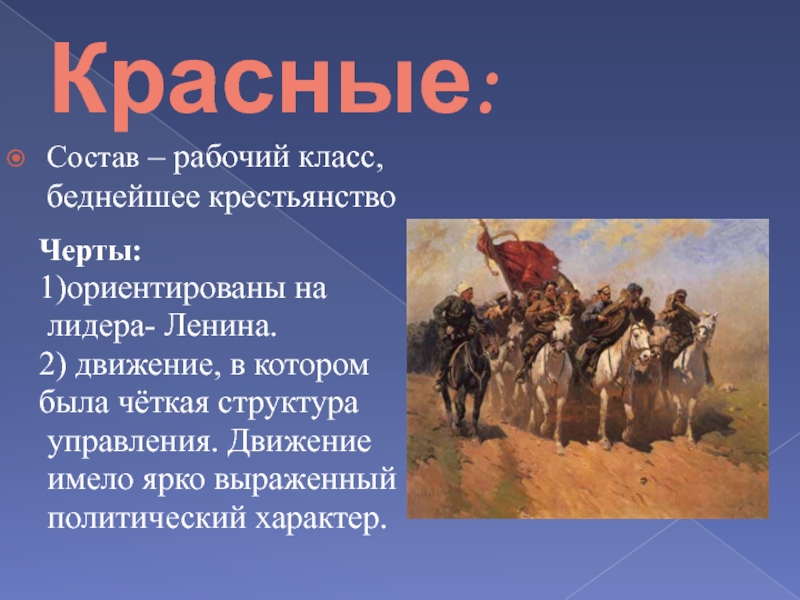 Красные:

Состав – рабочий класс, беднейшее крестьянство

Черты:
1)ориентированы на лидера- Ленина.
2) движение, в котором была чёткая структура управления. Движение имело ярко выраженный политический характер.